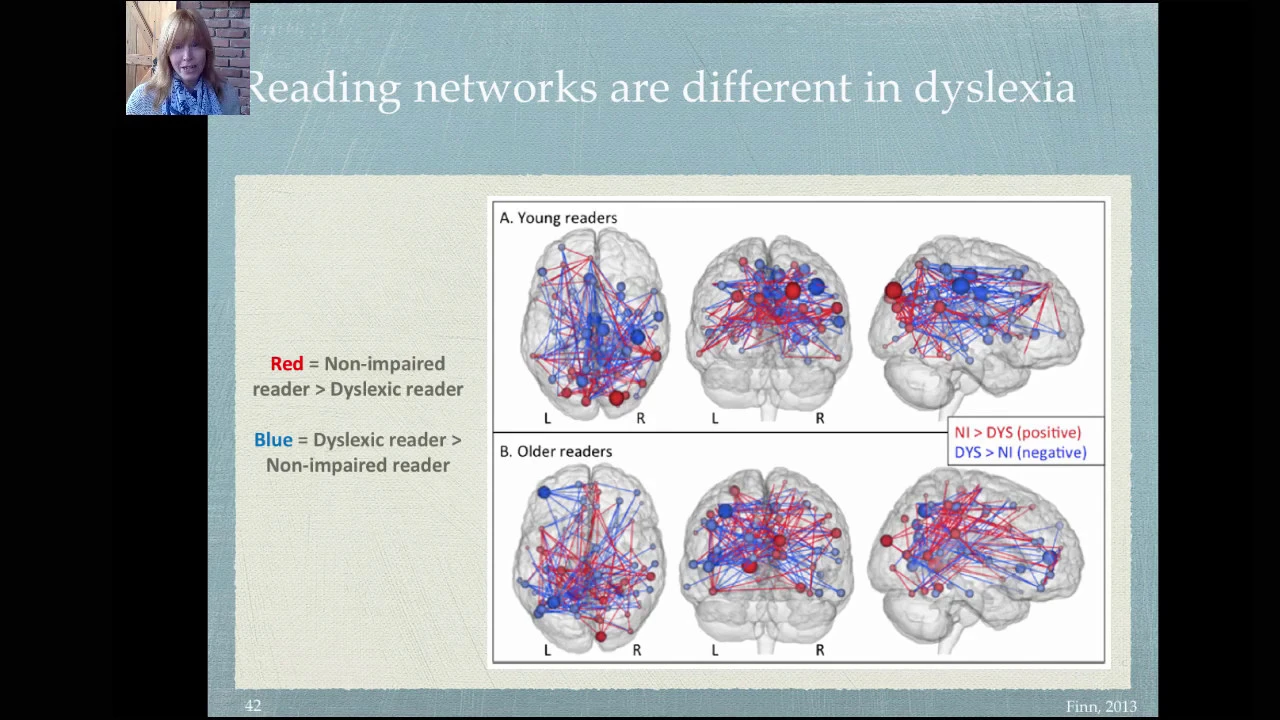 Reading networks are different in dyslexia

Red = Non-impaired reader > Dyslexic reader

Blue = Dyslexic reader > Non-impaired reader

A. Young readers

L R L R

NI > DYS (positive)
DYS > NI (negative)

B. Older readers

L R L R

42

Finn, 2013